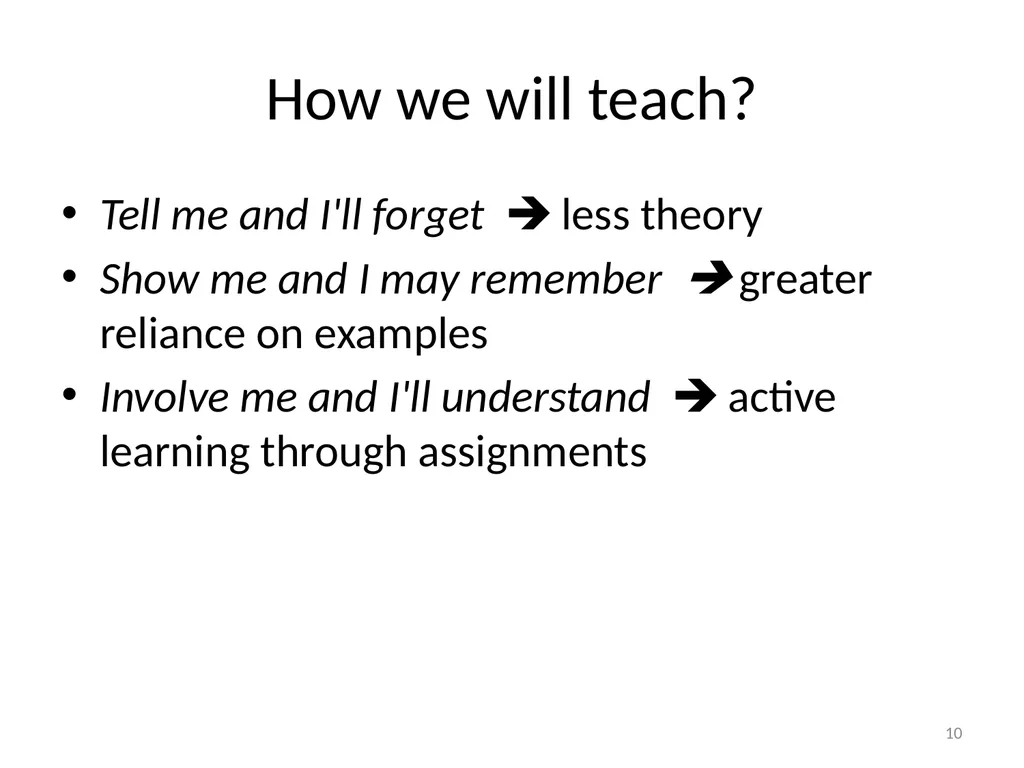 How we will teach?

• Tell me and I'll forget ➔ less theory
• Show me and I may remember ➔ greater reliance on examples
• Involve me and I'll understand ➔ active learning through assignments

10